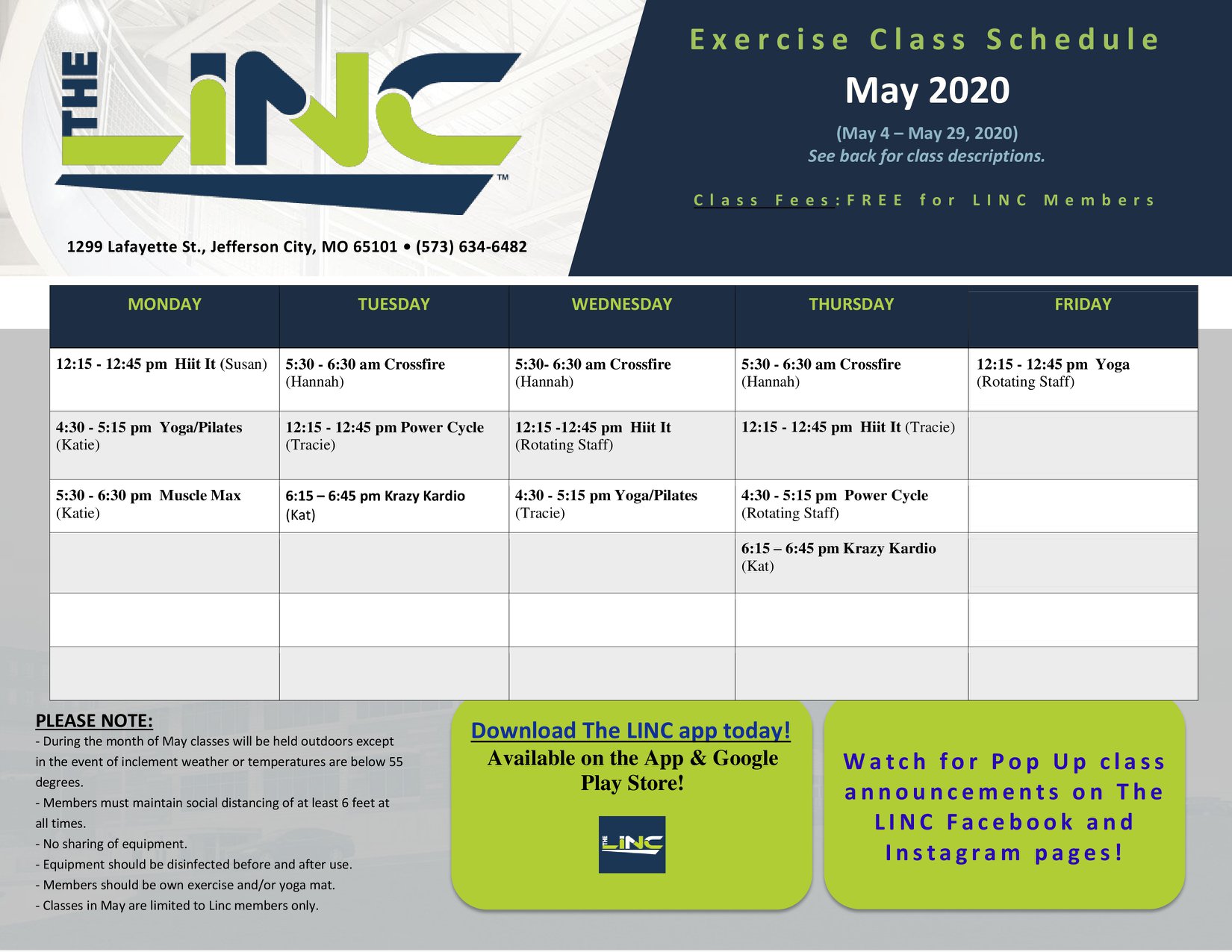 THE LINC™

1299 Lafayette St., Jefferson City, MO 65101 • (573) 634-6482

Exercise Class Schedule

May 2020

(May 4 – May 29, 2020)
See back for class descriptions.

Class Fees: FREE for LINC Members

| MONDAY | TUESDAY | WEDNESDAY | THURSDAY | FRIDAY |
|---|---|---|---|---|
| 12:15 - 12:45 pm Hiit It (Susan) | 5:30 - 6:30 am Crossfire (Hannah) | 5:30- 6:30 am Crossfire (Hannah) | 5:30 - 6:30 am Crossfire (Hannah) | 12:15 - 12:45 pm Yoga (Rotating Staff) |
| 4:30 - 5:15 pm Yoga/Pilates (Katie) | 12:15 - 12:45 pm Power Cycle (Tracie) | 12:15 -12:45 pm Hiit It (Rotating Staff) | 12:15 - 12:45 pm Hiit It (Tracie) | |
| 5:30 - 6:30 pm Muscle Max (Katie) | 6:15 – 6:45 pm Krazy Kardio (Kat) | 4:30 - 5:15 pm Yoga/Pilates (Tracie) | 4:30 - 5:15 pm Power Cycle (Rotating Staff) | |
| | | | 6:15 – 6:45 pm Krazy Kardio (Kat) | |
| | | | | |
| | | | | |

PLEASE NOTE:
- During the month of May classes will be held outdoors except in the event of inclement weather or temperatures are below 55 degrees.
- Members must maintain social distancing of at least 6 feet at all times.
- No sharing of equipment.
- Equipment should be disinfected before and after use.
- Members should be own exercise and/or yoga mat.
- Classes in May are limited to Linc members only.

Download The LINC app today!
Available on the App & Google Play Store!

THE LINC

Watch for Pop Up class announcements on The LINC Facebook and Instagram pages!